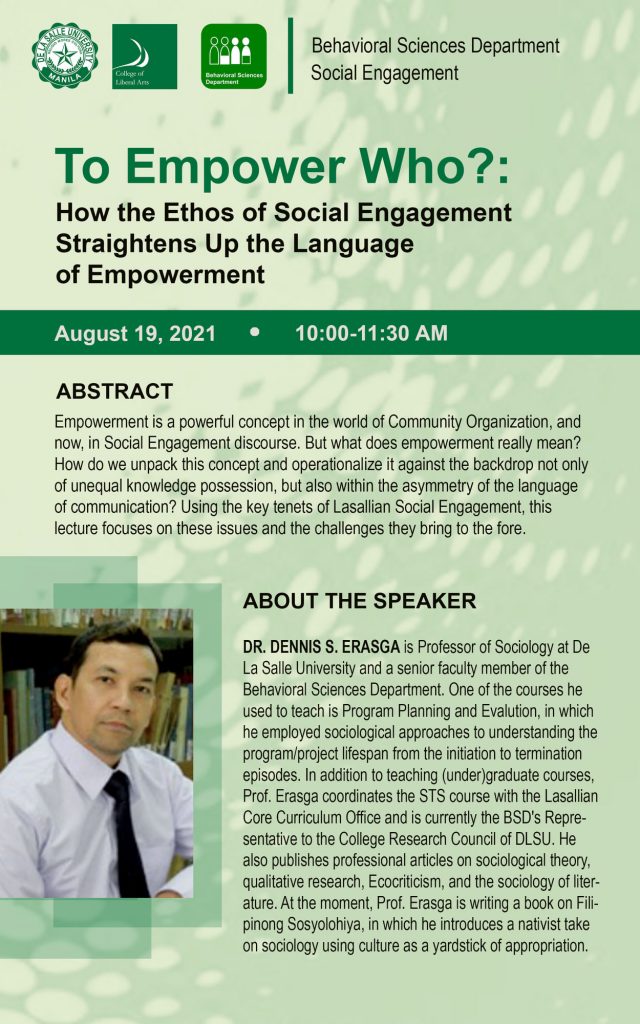 DE LA SALLE UNIVERSITY MANILA

College of Liberal Arts

Behavioral Sciences Department

Behavioral Sciences Department
Social Engagement

To Empower Who?:

How the Ethos of Social Engagement Straightens Up the Language of Empowerment

August 19, 2021 • 10:00-11:30 AM

ABSTRACT

Empowerment is a powerful concept in the world of Community Organization, and now, in Social Engagement discourse. But what does empowerment really mean? How do we unpack this concept and operationalize it against the backdrop not only of unequal knowledge possession, but also within the asymmetry of the language of communication? Using the key tenets of Lasallian Social Engagement, this lecture focuses on these issues and the challenges they bring to the fore.

ABOUT THE SPEAKER

DR. DENNIS S. ERASGA is Professor of Sociology at De La Salle University and a senior faculty member of the Behavioral Sciences Department. One of the courses he used to teach is Program Planning and Evalution, in which he employed sociological approaches to understanding the program/project lifespan from the initiation to termination episodes. In addition to teaching (under)graduate courses, Prof. Erasga coordinates the STS course with the Lasallian Core Curriculum Office and is currently the BSD's Representative to the College Research Council of DLSU. He also publishes professional articles on sociological theory, qualitative research, Ecocriticism, and the sociology of literature. At the moment, Prof. Erasga is writing a book on Filipinong Sosyolohiya, in which he introduces a nativist take on sociology using culture as a yardstick of appropriation.